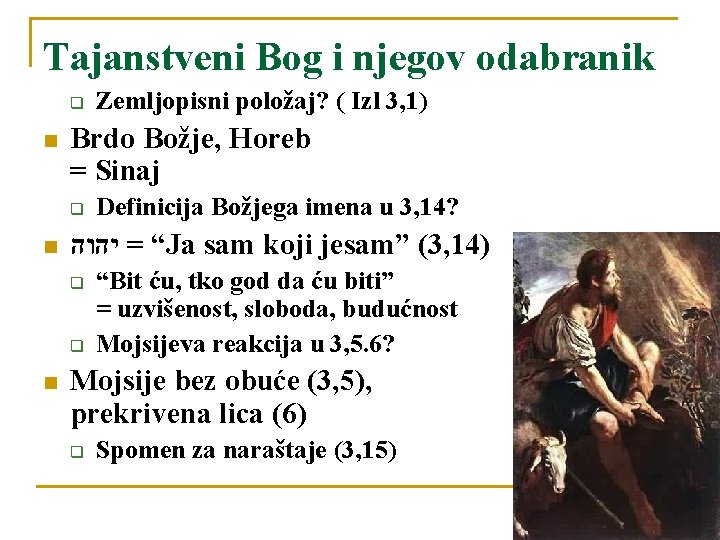 Tajanstveni Bog i njegov odabranik

Zemljopisni položaj? ( Izl 3,1)

Brdo Božje, Horeb = Sinaj

Definicija Božjega imena u 3,14?

יהוה = “Ja sam koji jesam” (3,14)

“Bit ću, tko god da ću biti” = uzvišenost, sloboda, budućnost

Mojsijeva reakcija u 3,5.6?

Mojsije bez obuće (3,5), prekrivena lica (6)

Spomen za naraštaje (3,15)